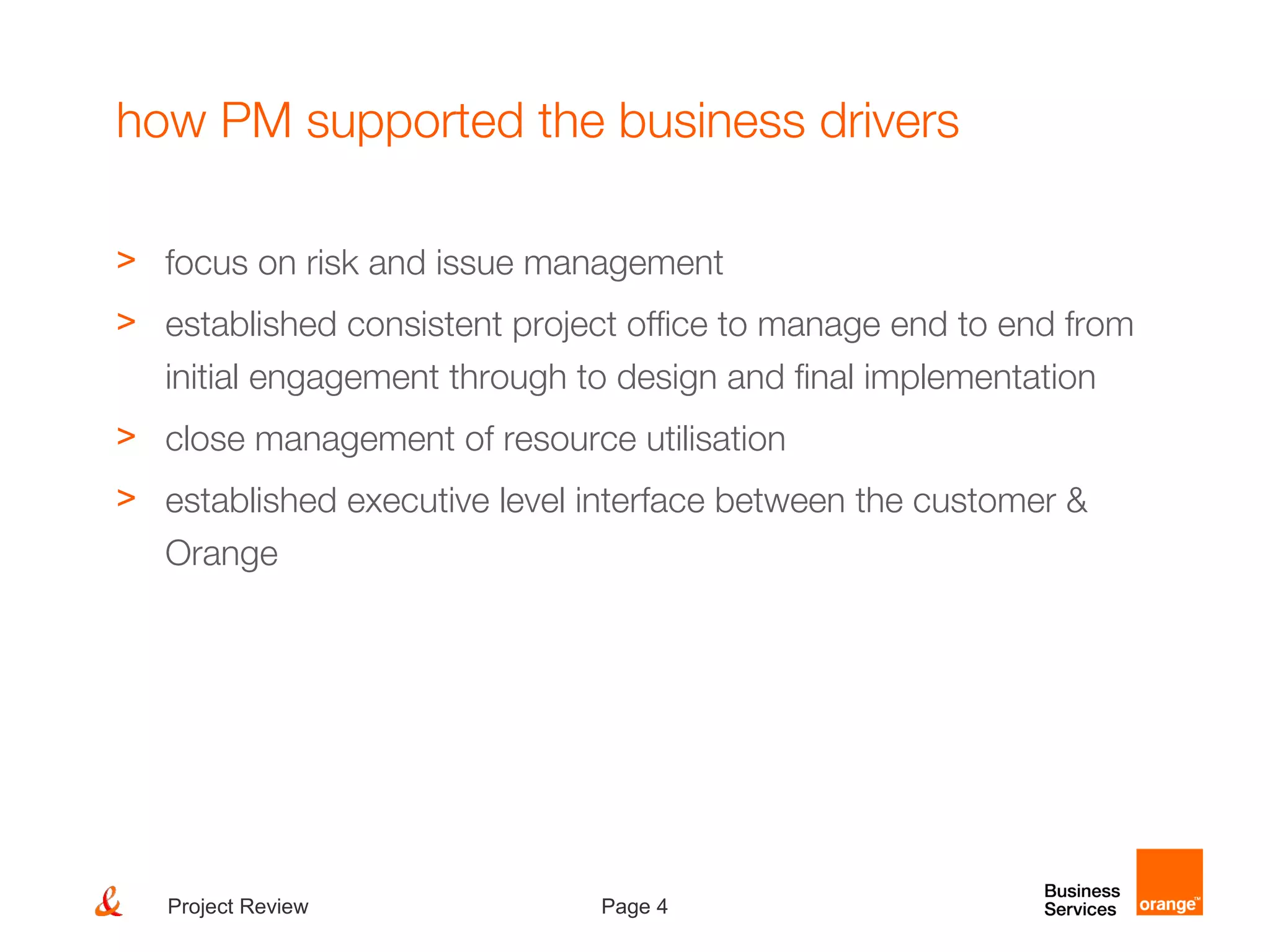 how PM supported the business drivers

> focus on risk and issue management

> established consistent project office to manage end to end from initial engagement through to design and final implementation

> close management of resource utilisation

> established executive level interface between the customer & Orange

& Project Review

Page 4

Business Services

orange™